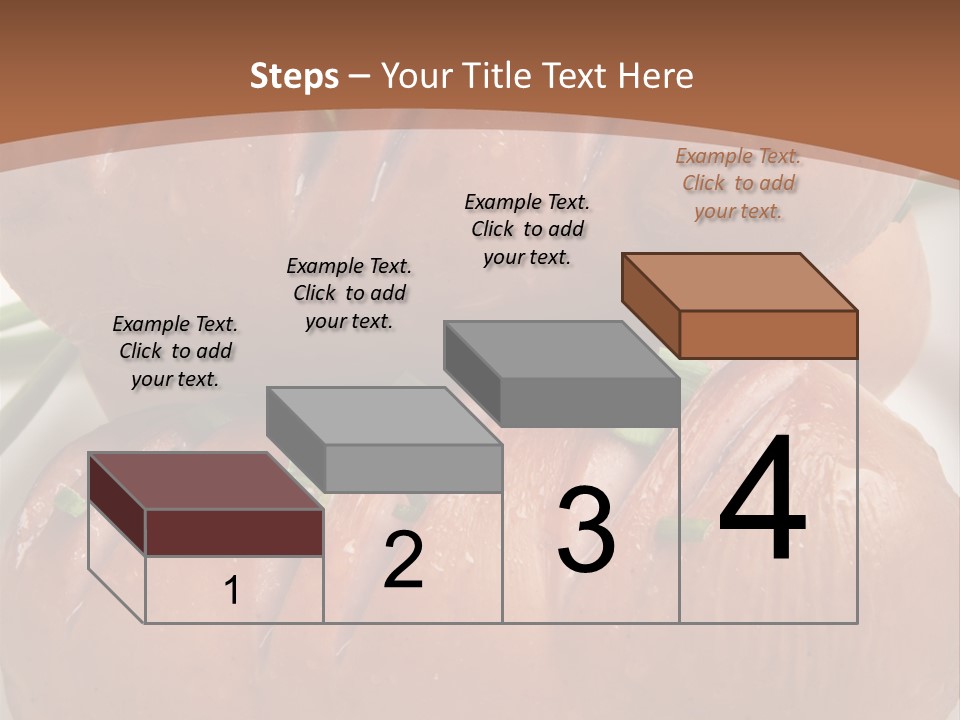 Steps – Your Title Text Here

Example Text. Click to add your text.

Example Text. Click to add your text.

Example Text. Click to add your text.

Example Text. Click to add your text.

1

2

3

4